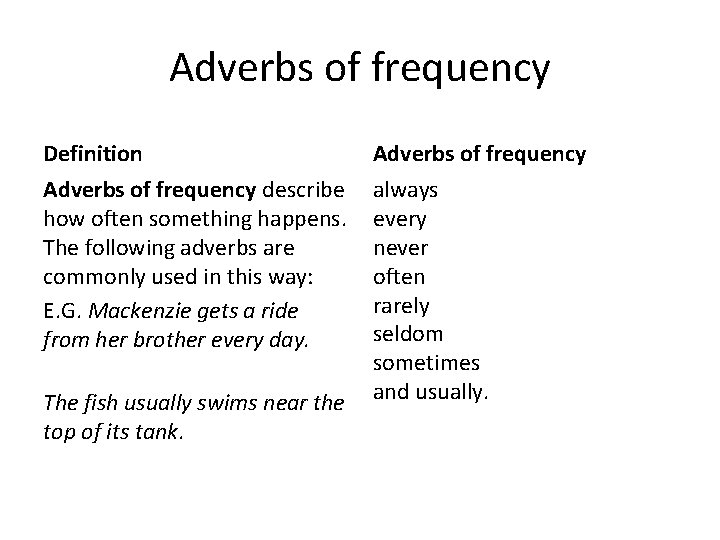 Adverbs of frequency

Definition

Adverbs of frequency describe how often something happens. The following adverbs are commonly used in this way:

E.G. Mackenzie gets a ride from her brother every day.

The fish usually swims near the top of its tank.

Adverbs of frequency

always
every
never
often
rarely
seldom
sometimes
and usually.